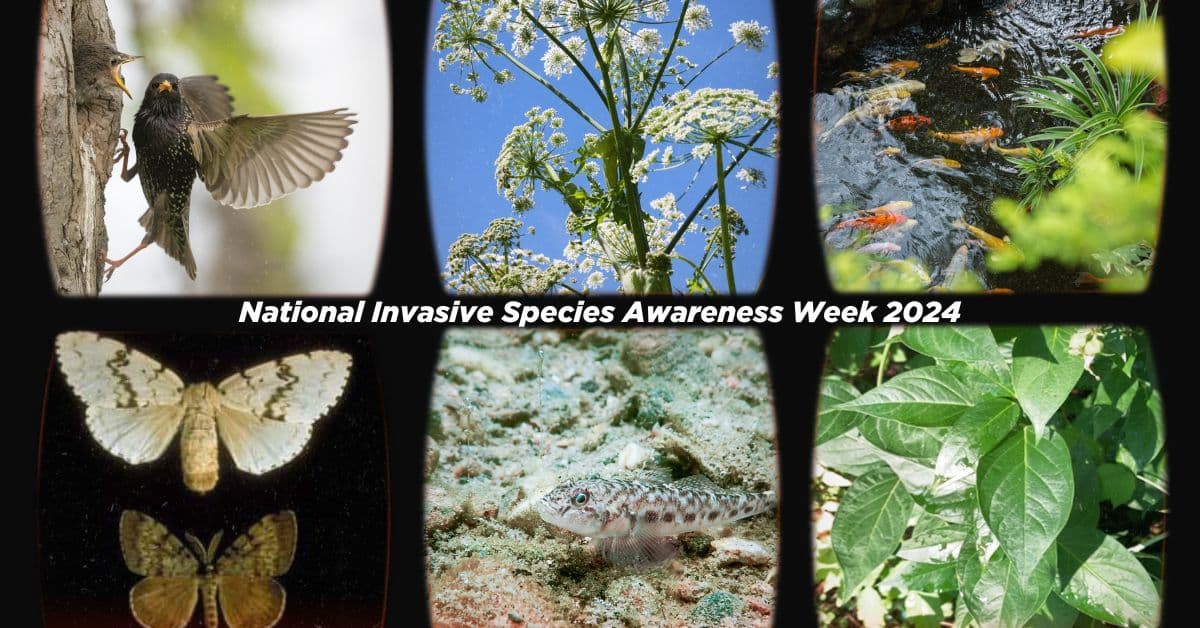 National Invasive Species Awareness Week 2024